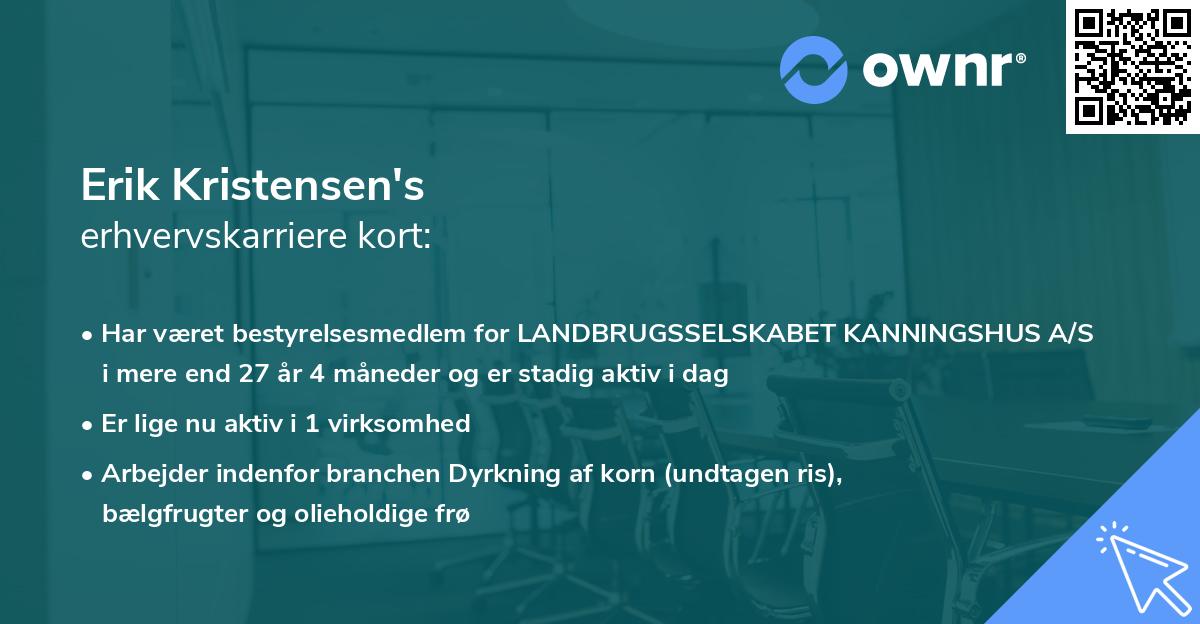 ownr®

Erik Kristensen's
erhvervskarriere kort:

• Har været bestyrelsesmedlem for LANDBRUGSSELSKABET KANNINGSHUS A/S i mere end 27 år 4 måneder og er stadig aktiv i dag

• Er lige nu aktiv i 1 virksomhed

• Arbejder indenfor branchen Dyrkning af korn (undtagen ris), bælgfrugter og olieholdige frø